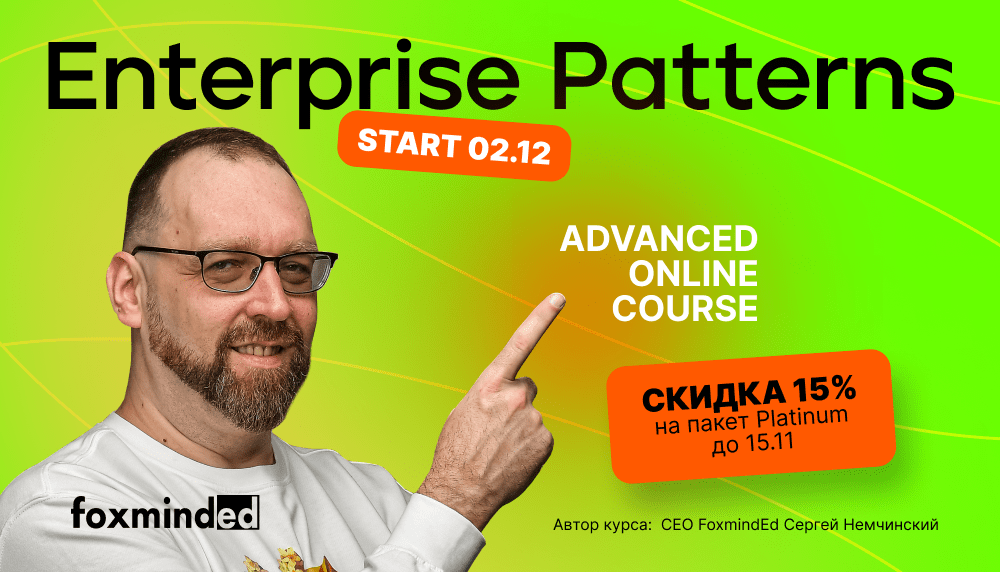 Enterprise Patterns

START 02.12

ADVANCED ONLINE COURSE

СКИДКА 15%
на пакет Platinum
до 15.11

foxminded

Автор курса: CEO FoxmindEd Сергей Немчинский